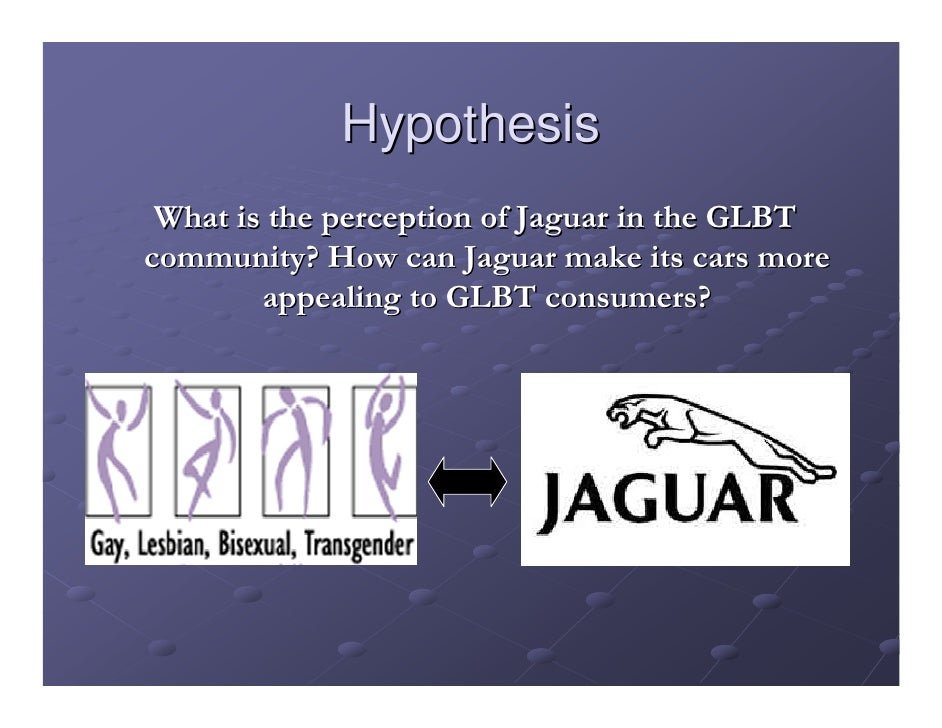 Hypothesis

What is the perception of Jaguar in the GLBT community? How can Jaguar make its cars more appealing to GLBT consumers?

Gay, Lesbian, Bisexual, Transgender

JAGUAR